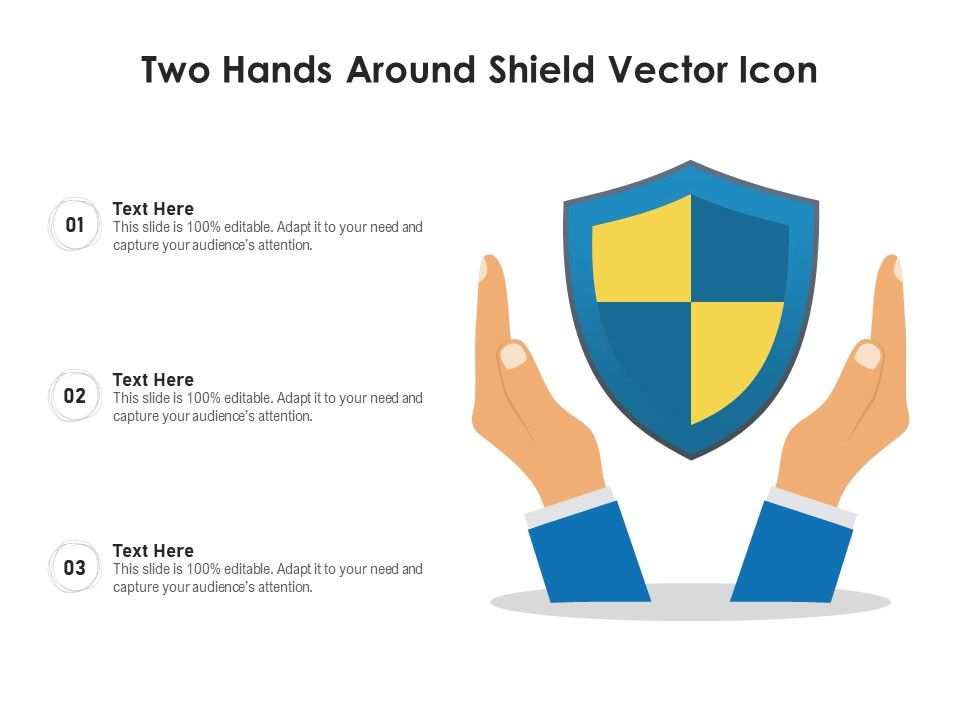 Two Hands Around Shield Vector Icon

01
Text Here
This slide is 100% editable. Adapt it to your need and capture your audience's attention.

02
Text Here
This slide is 100% editable. Adapt it to your need and capture your audience's attention.

03
Text Here
This slide is 100% editable. Adapt it to your need and capture your audience's attention.